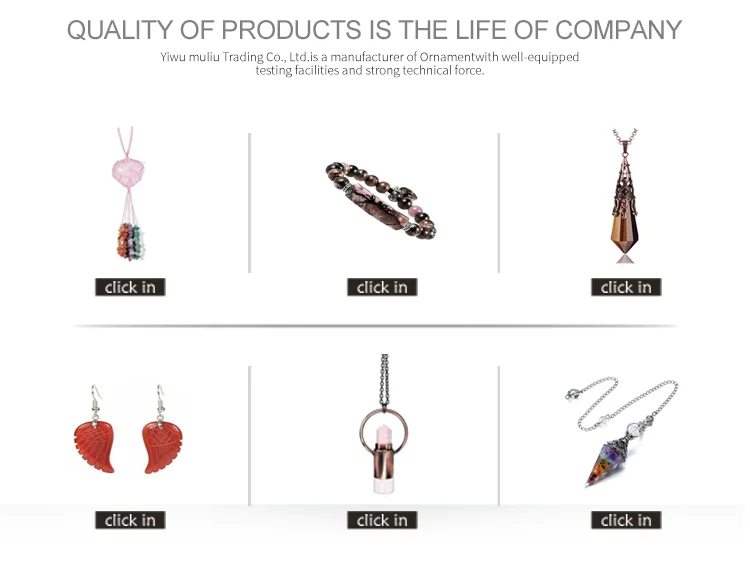 QUALITY OF PRODUCTS IS THE LIFE OF COMPANY

Yiwu muliu Trading Co., Ltd.is a manufacturer of Ornamentwith well-equipped testing facilities and strong technical force.

click in

click in

click in

click in

click in

click in